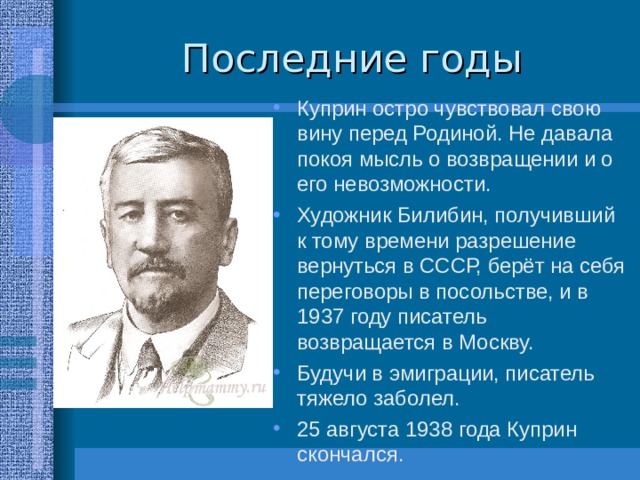 Последние годы

• Куприн остро чувствовал свою вину перед Родиной. Не давала покоя мысль о возвращении и о его невозможности.

• Художник Билибин, получивший к тому времени разрешение вернуться в СССР, берёт на себя переговоры в посольстве, и в 1937 году писатель возвращается в Москву.

• Будучи в эмиграции, писатель тяжело заболел.

• 25 августа 1938 года Куприн скончался.

Helpmammy.ru